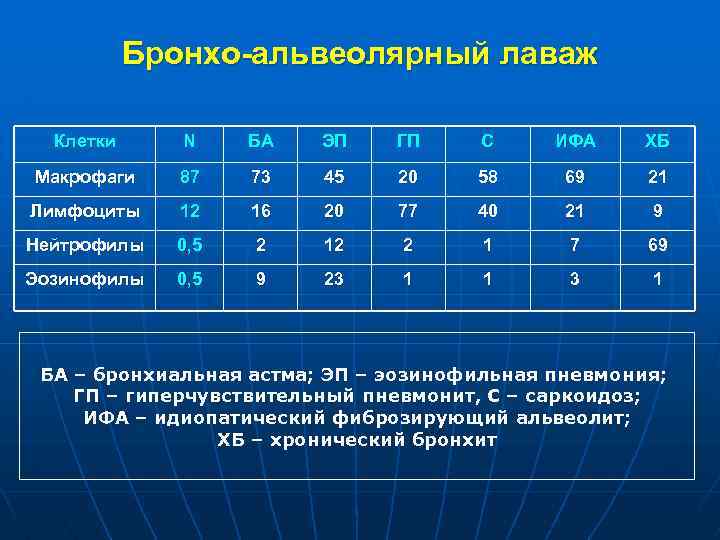 Бронхо-альвеолярный лаваж

| Клетки | N | БА | ЭП | ГП | С | ИФА | ХБ |
|---|---|---|---|---|---|---|---|
| Макрофаги | 87 | 73 | 45 | 20 | 58 | 69 | 21 |
| Лимфоциты | 12 | 16 | 20 | 77 | 40 | 21 | 9 |
| Нейтрофилы | 0,5 | 2 | 12 | 2 | 1 | 7 | 69 |
| Эозинофилы | 0,5 | 9 | 23 | 1 | 1 | 3 | 1 |

БА – бронхиальная астма; ЭП – эозинофильная пневмония; ГП – гиперчувствительный пневмонит, С – саркоидоз; ИФА – идиопатический фиброзирующий альвеолит; ХБ – хронический бронхит